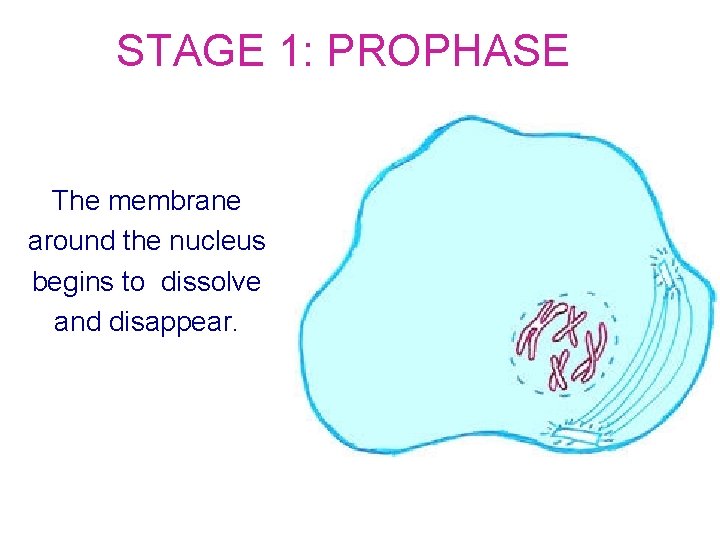 STAGE 1: PROPHASE

The membrane around the nucleus begins to dissolve and disappear.